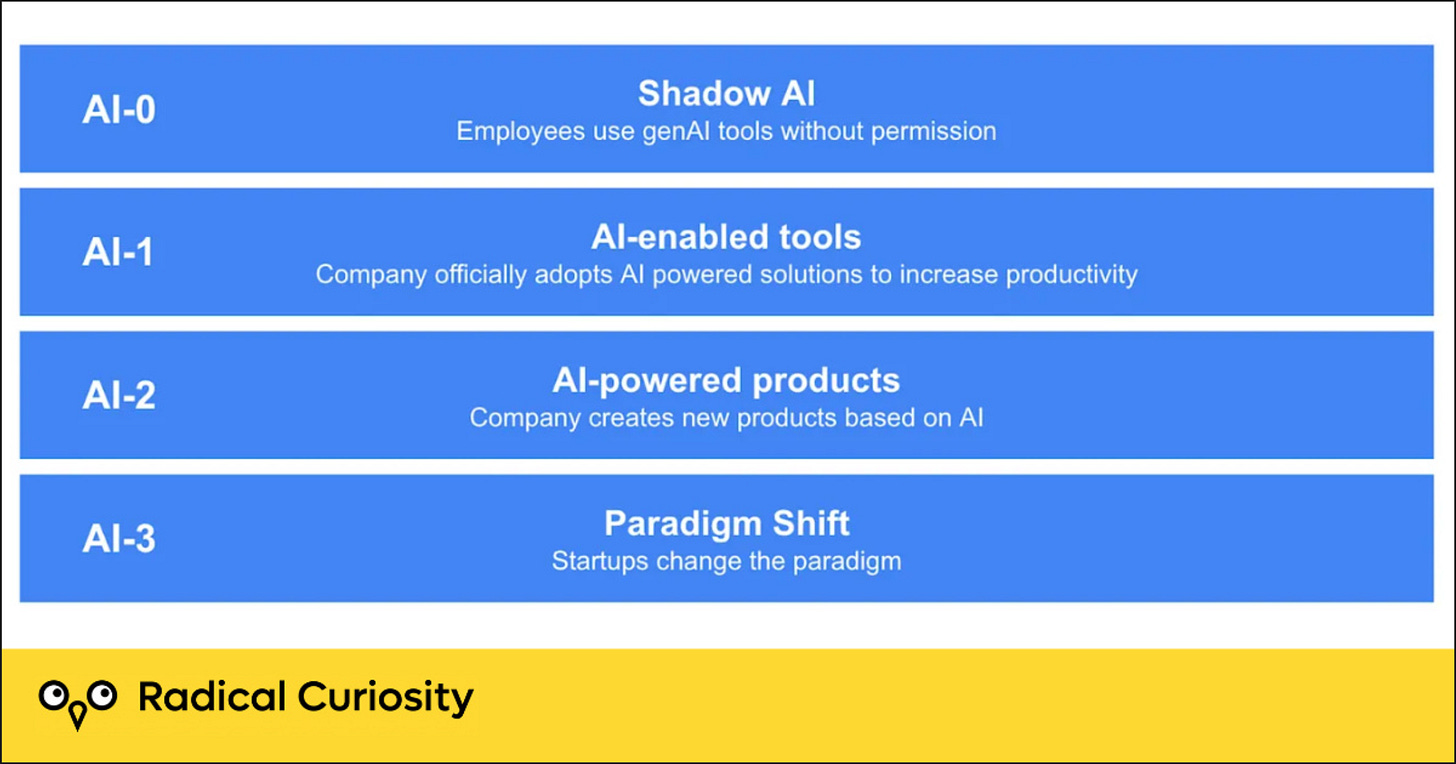 AI-0

Shadow AI
Employees use genAI tools without permission

AI-1

AI-enabled tools
Company officially adopts AI powered solutions to increase productivity

AI-2

AI-powered products
Company creates new products based on AI

AI-3

Paradigm Shift
Startups change the paradigm

Radical Curiosity